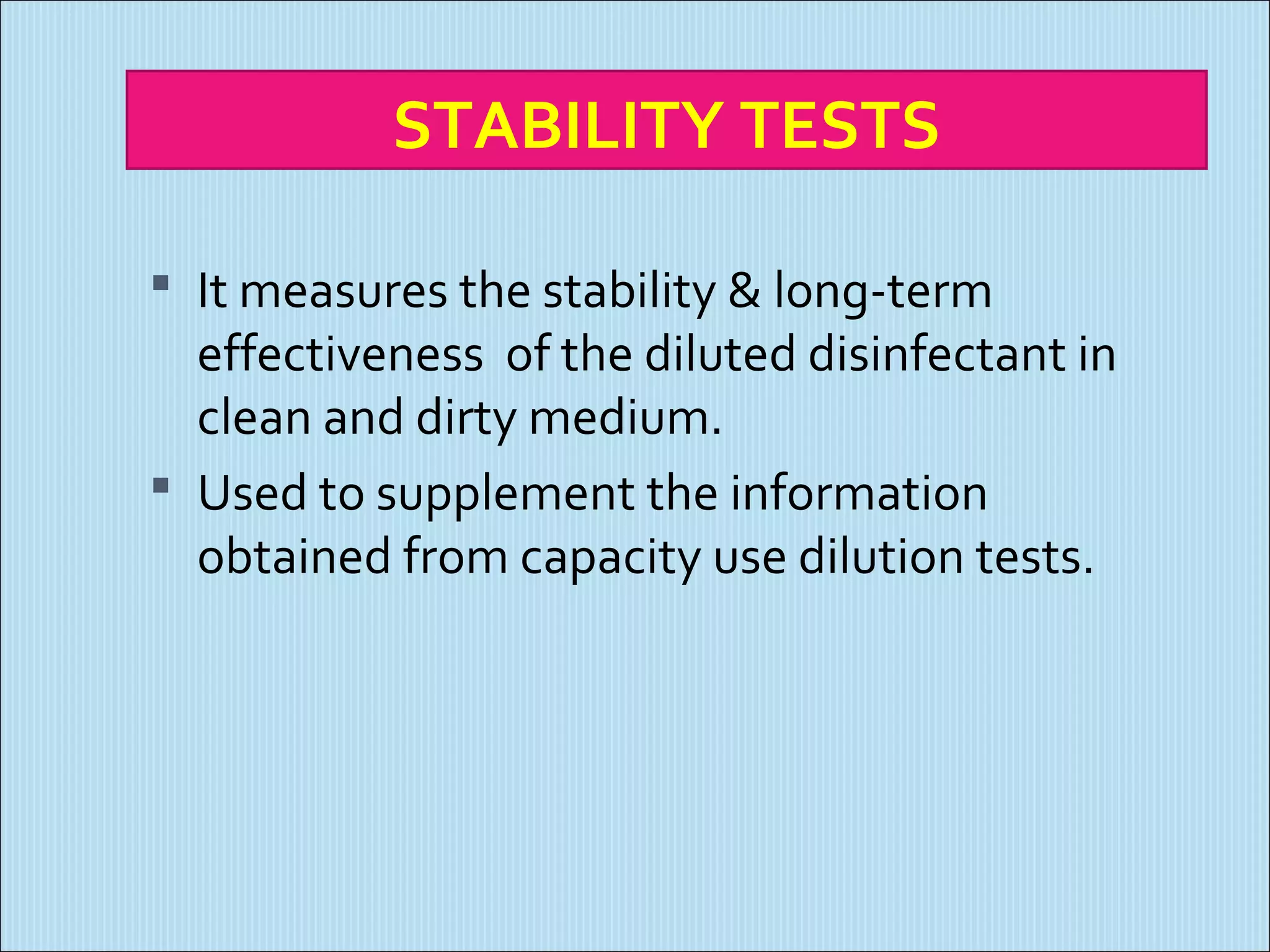 STABILITY TESTS

▪ It measures the stability & long-term effectiveness of the diluted disinfectant in clean and dirty medium.

▪ Used to supplement the information obtained from capacity use dilution tests.